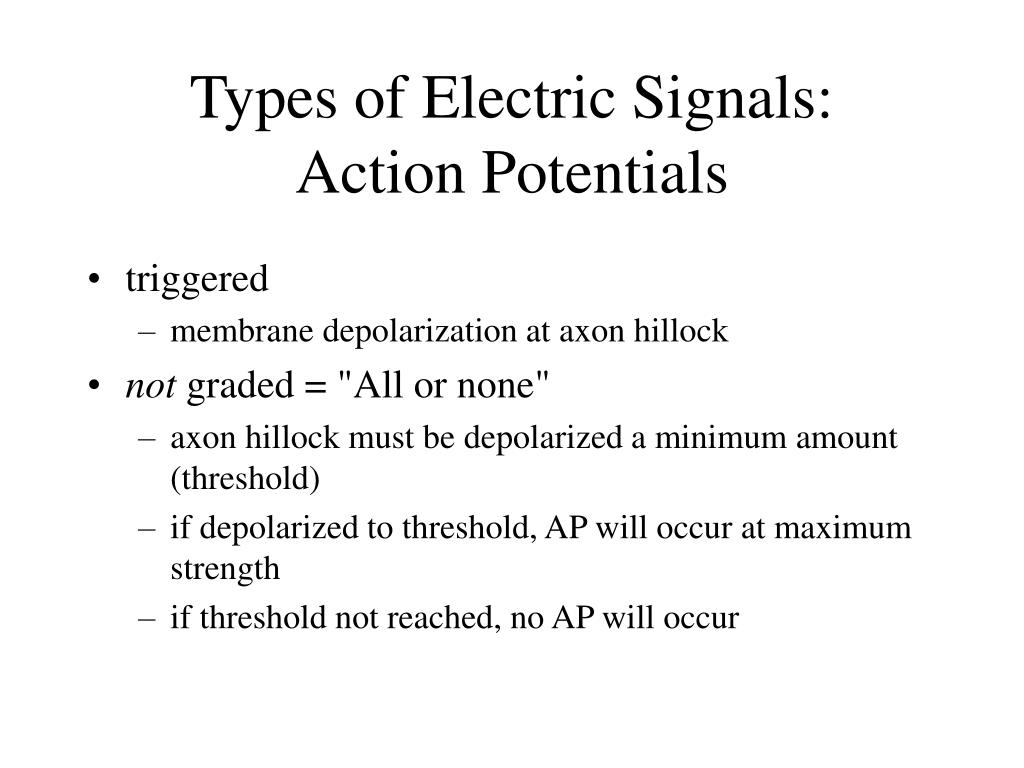 Types of Electric Signals:
Action Potentials

• triggered
– membrane depolarization at axon hillock
• not graded = "All or none"
– axon hillock must be depolarized a minimum amount (threshold)
– if depolarized to threshold, AP will occur at maximum strength
– if threshold not reached, no AP will occur